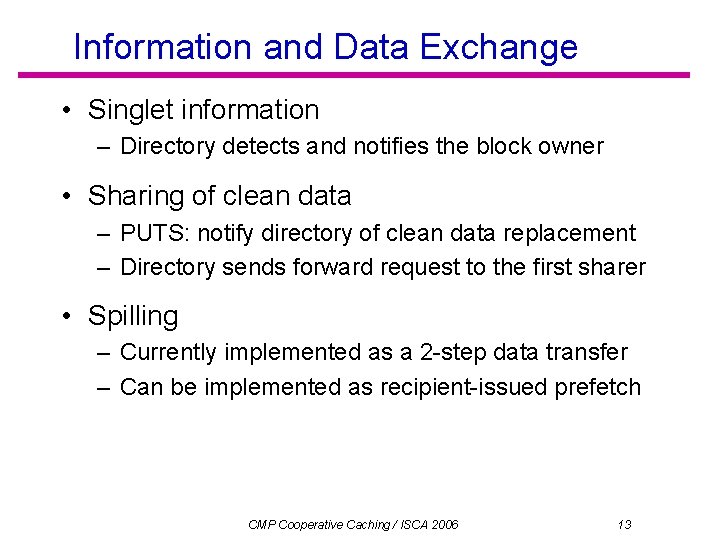 Information and Data Exchange

• Singlet information
– Directory detects and notifies the block owner

• Sharing of clean data
– PUTS: notify directory of clean data replacement
– Directory sends forward request to the first sharer

• Spilling
– Currently implemented as a 2-step data transfer
– Can be implemented as recipient-issued prefetch

CMP Cooperative Caching / ISCA 2006

13